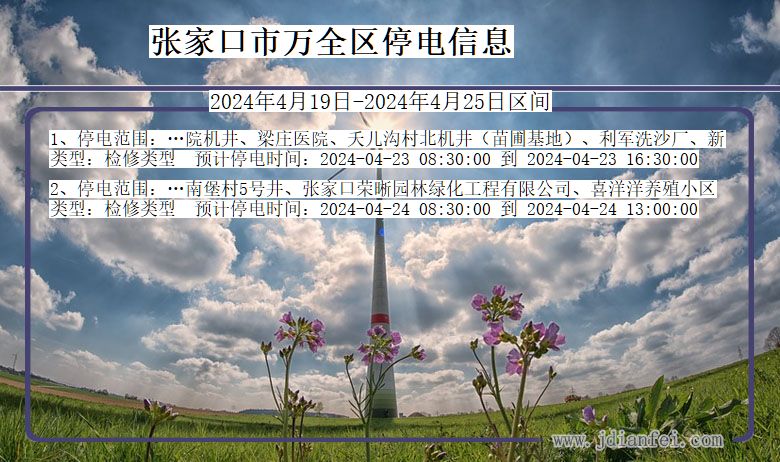 张家口市万全区停电信息

2024年4月19日-2024年4月25日区间

1、停电范围：…院机井、梁庄医院、夭儿沟村北机井（苗圃基地）、利军洗沙厂、新
类型：检修类型　预计停电时间：2024-04-23 08:30:00 到 2024-04-23 16:30:00

2、停电范围：…南堡村5号井、张家口荣晰园林绿化工程有限公司、喜洋洋养殖小区
类型：检修类型　预计停电时间：2024-04-24 08:30:00 到 2024-04-24 13:00:00

www.jdianfei.com